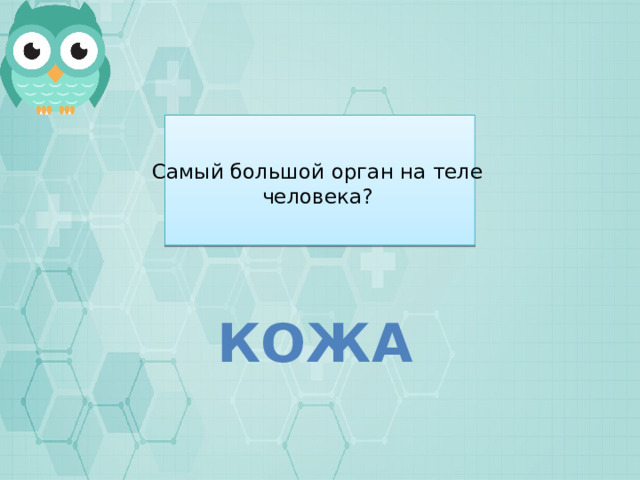 Самый большой орган на теле человека?

КОЖА